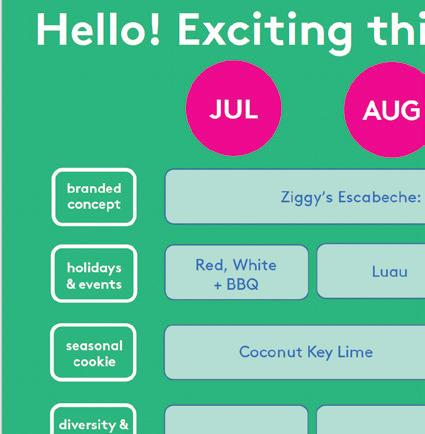 Hello! Exciting thi

JUL

AUG

branded concept

Ziggy's Escabeche:

holidays & events

Red, White + BBQ

Luau

seasonal cookie

Coconut Key Lime

diversity &